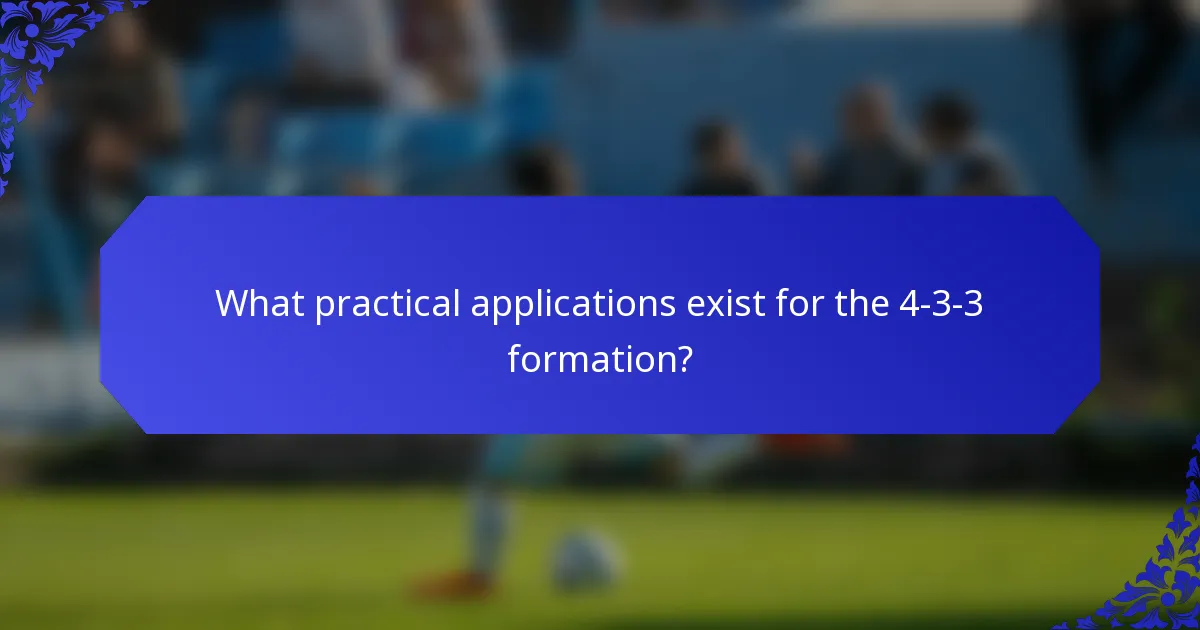 What practical applications exist for the 4-3-3 formation?